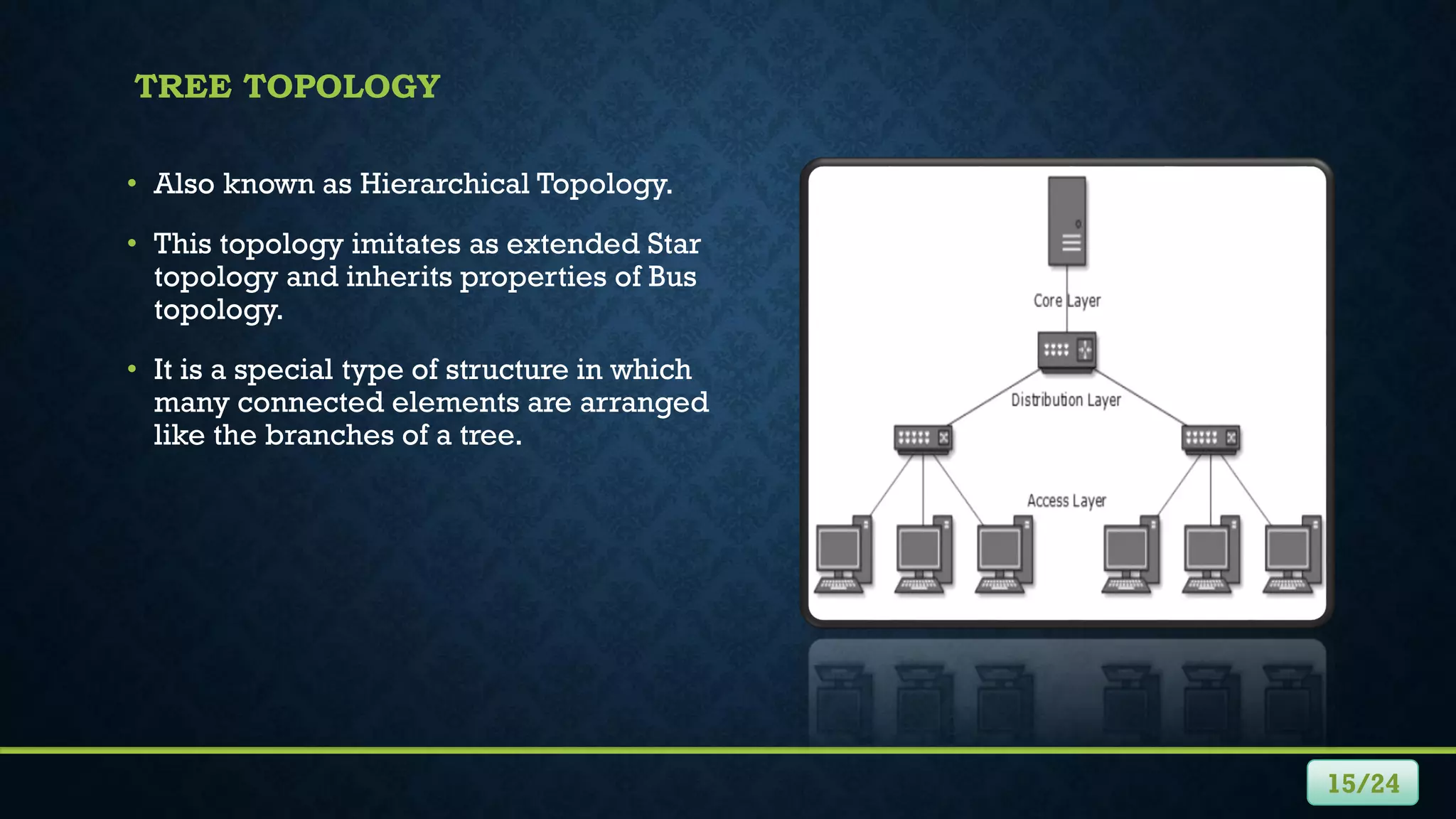 TREE TOPOLOGY

• Also known as Hierarchical Topology.

• This topology imitates as extended Star topology and inherits properties of Bus topology.

• It is a special type of structure in which many connected elements are arranged like the branches of a tree.

Core Layer

Distribution Layer

Access Layer

15/24